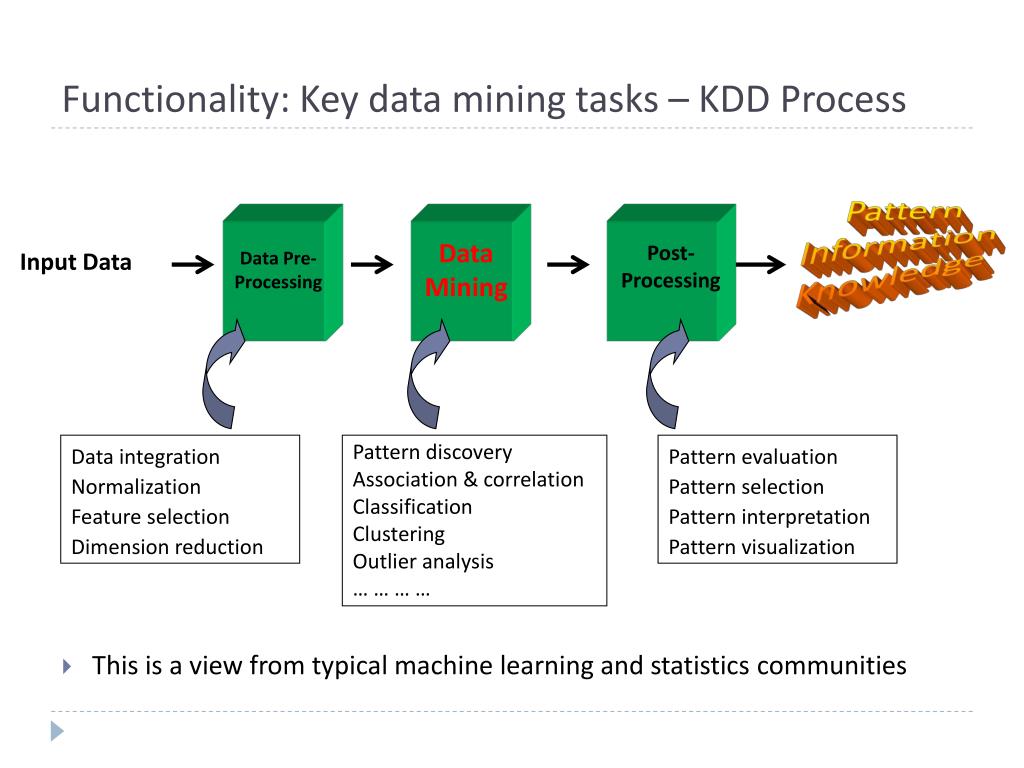 Functionality: Key data mining tasks – KDD Process

Input Data

Data Pre-Processing

Data Mining

Post-Processing

Pattern
Information
Knowledge

Data integration
Normalization
Feature selection
Dimension reduction

Pattern discovery
Association & correlation
Classification
Clustering
Outlier analysis
… … … …

Pattern evaluation
Pattern selection
Pattern interpretation
Pattern visualization

This is a view from typical machine learning and statistics communities